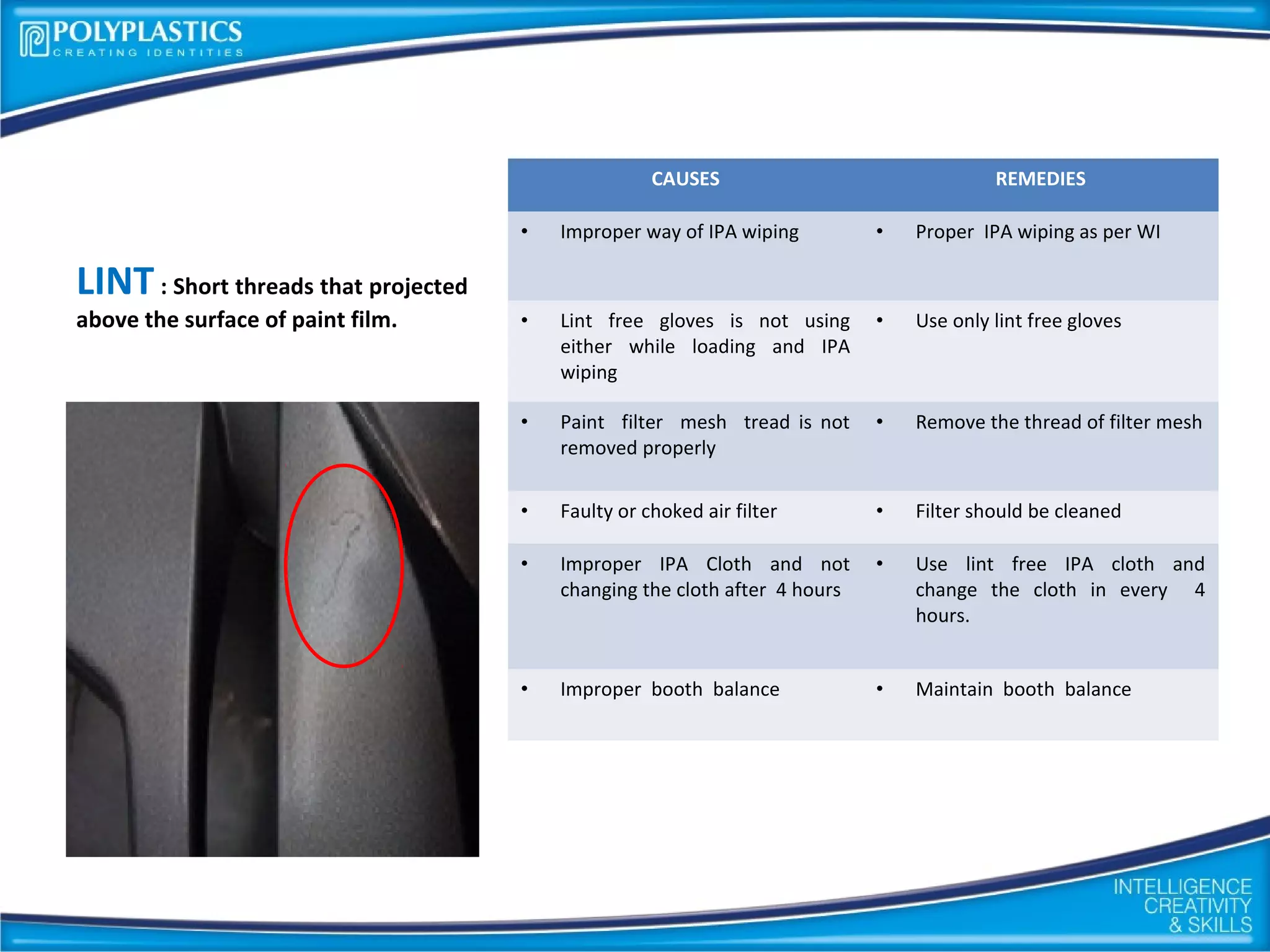 POLYPLASTICS
CREATING IDENTITIES

LINT : Short threads that projected above the surface of paint film.

| CAUSES | REMEDIES |
|---|---|
| • Improper way of IPA wiping | • Proper IPA wiping as per WI |
| • Lint free gloves is not using either while loading and IPA wiping | • Use only lint free gloves |
| • Paint filter mesh tread is not removed properly | • Remove the thread of filter mesh |
| • Faulty or choked air filter | • Filter should be cleaned |
| • Improper IPA Cloth and not changing the cloth after 4 hours | • Use lint free IPA cloth and change the cloth in every 4 hours. |
| • Improper booth balance | • Maintain booth balance |

INTELLIGENCE
CREATIVITY
& SKILLS